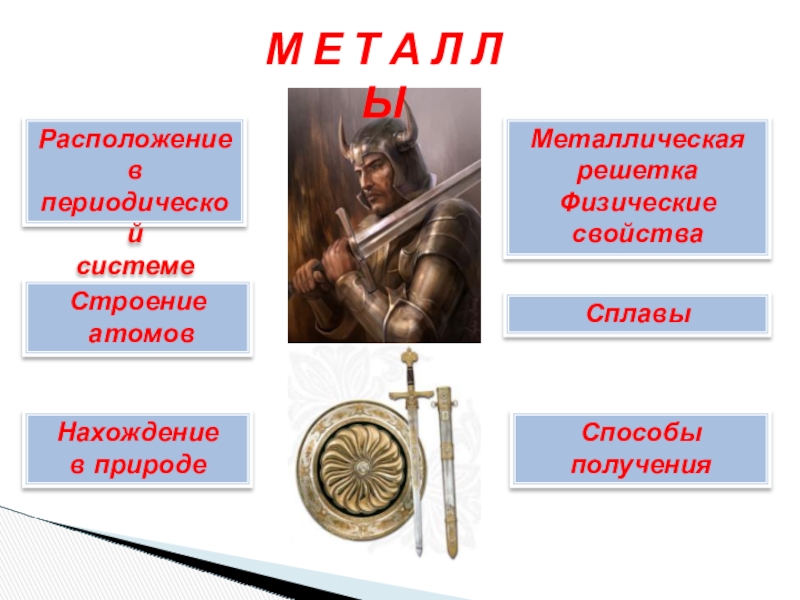 М Е Т А Л Л Ы

Расположение в периодической системе

Строение атомов

Нахождение в природе

Металлическая решетка Физические свойства

Сплавы

Способы получения